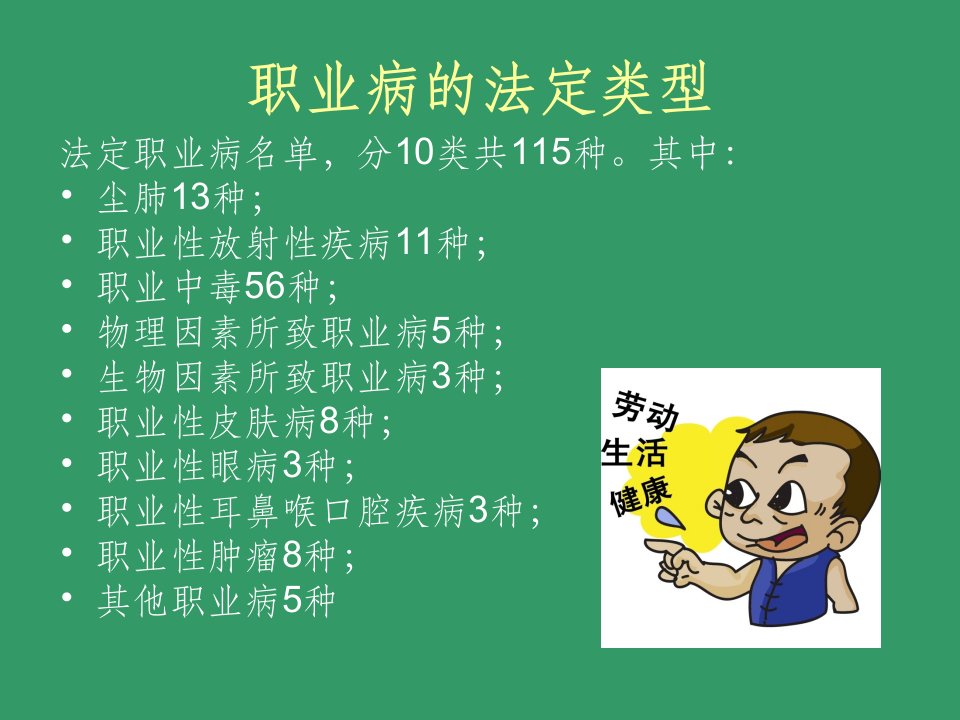 职业病的法定类型

法定职业病名单，分10类共115种。其中：

• 尘肺13种；
• 职业性放射性疾病11种；
• 职业中毒56种；
• 物理因素所致职业病5种；
• 生物因素所致职业病3种；
• 职业性皮肤病8种；
• 职业性眼病3种；
• 职业性耳鼻喉口腔疾病3种；
• 职业性肿瘤8种；
• 其他职业病5种

劳动
生活
健康